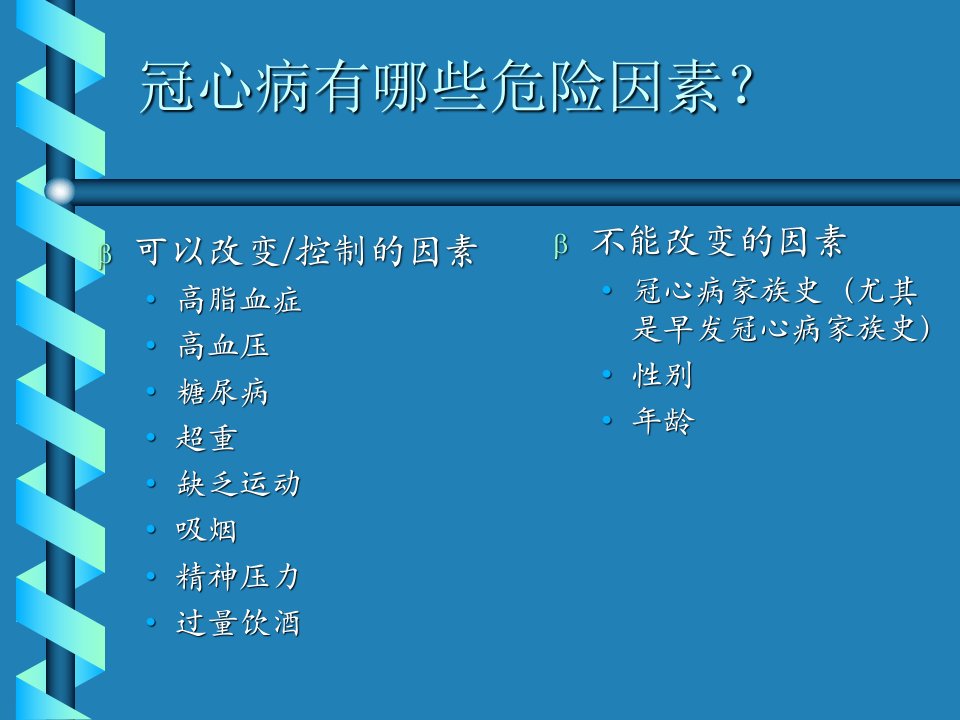 冠心病有哪些危险因素？

β 可以改变/控制的因素
• 高脂血症
• 高血压
• 糖尿病
• 超重
• 缺乏运动
• 吸烟
• 精神压力
• 过量饮酒

β 不能改变的因素
• 冠心病家族史（尤其是早发冠心病家族史）
• 性别
• 年龄